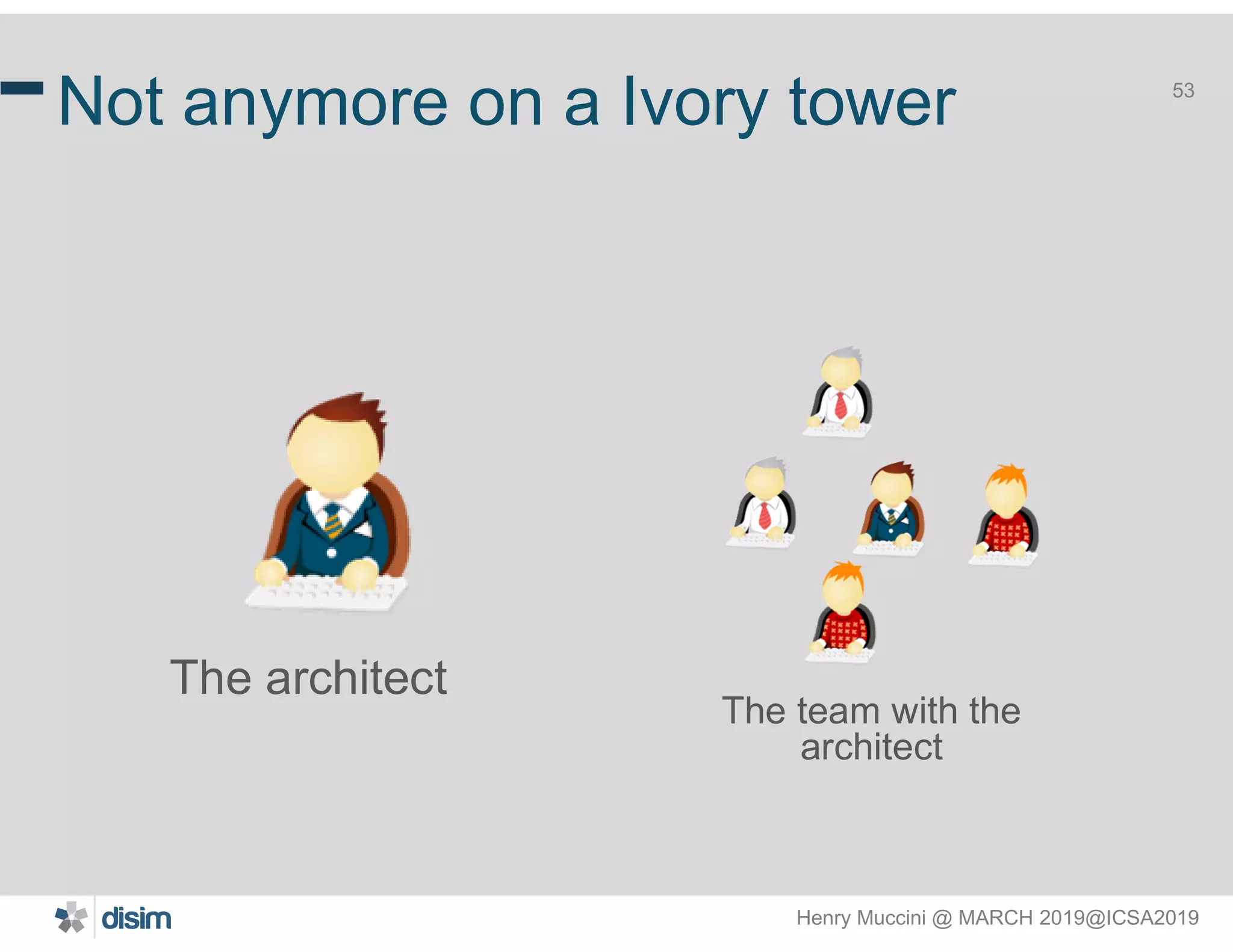 Not anymore on a Ivory tower

53

The architect

The team with the architect

disim

Henry Muccini @ MARCH 2019@ICSA2019